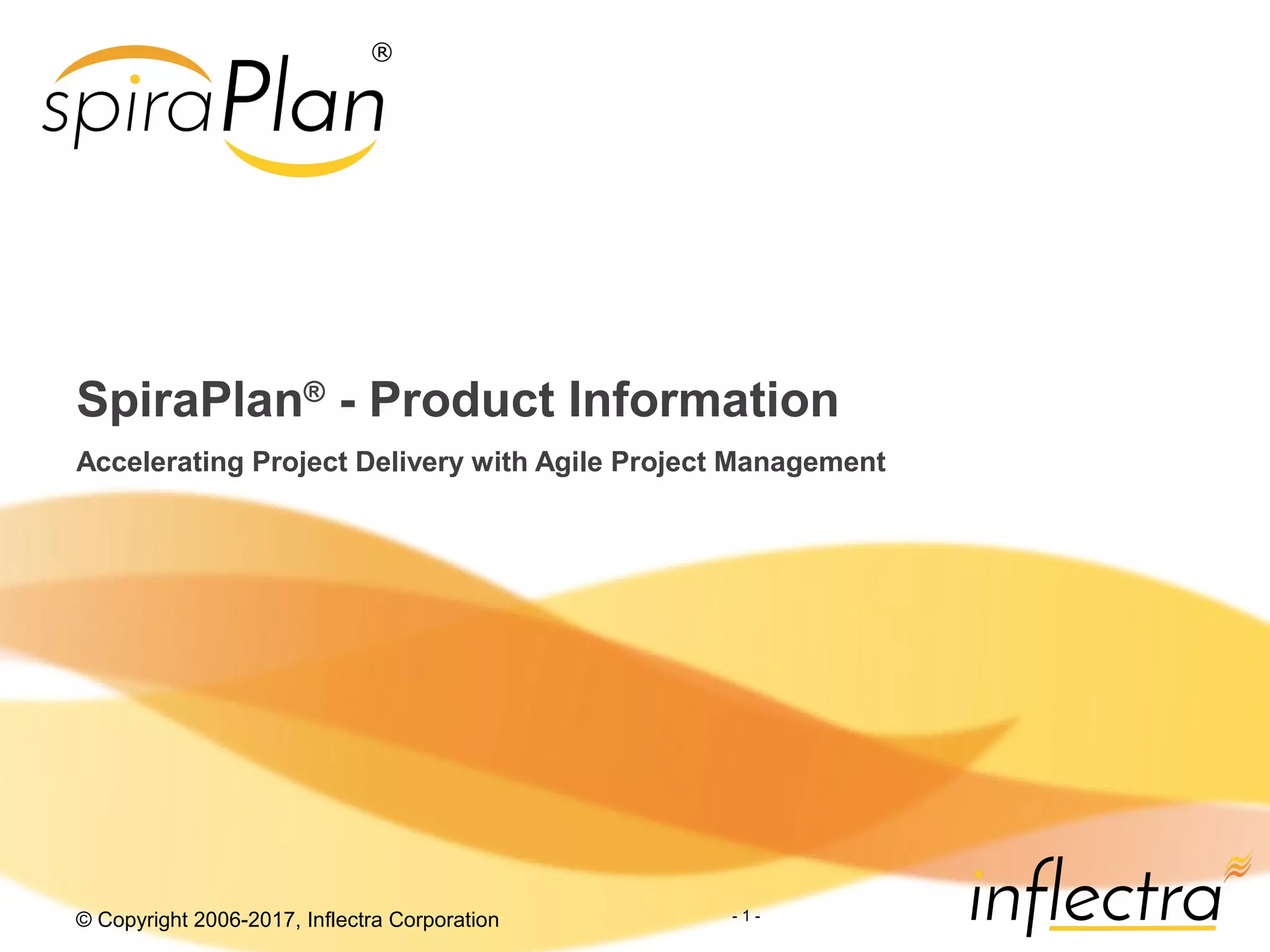 spiraPlan®

SpiraPlan® - Product Information

Accelerating Project Delivery with Agile Project Management

© Copyright 2006-2017, Inflectra Corporation

- 1 -

inflectra